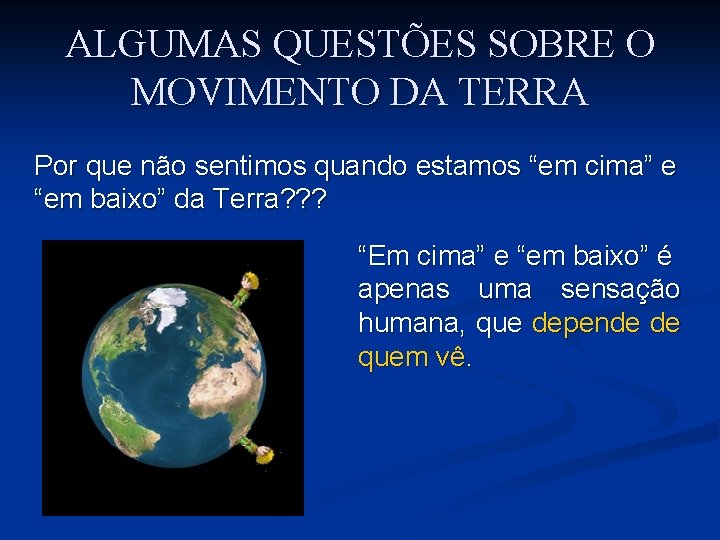 ALGUMAS QUESTÕES SOBRE O MOVIMENTO DA TERRA

Por que não sentimos quando estamos “em cima” e “em baixo” da Terra???

“Em cima” e “em baixo” é apenas uma sensação humana, que depende de quem vê.